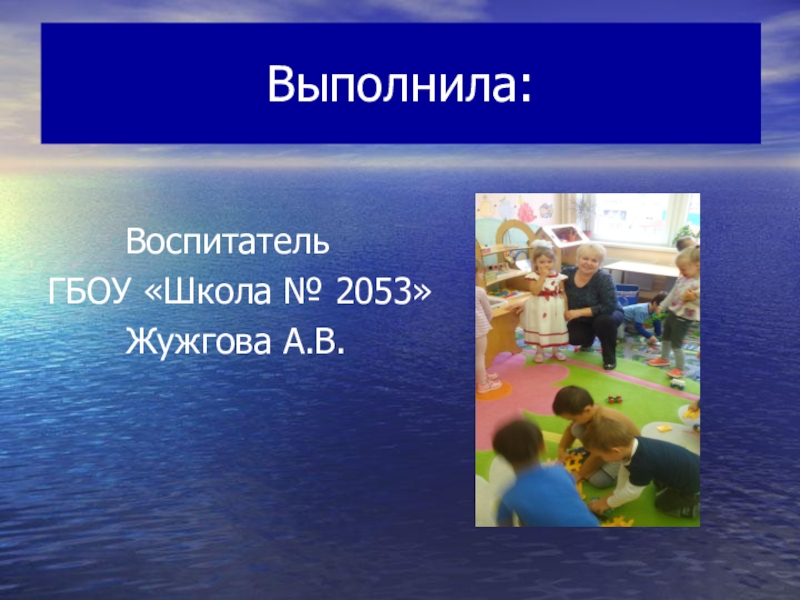 Выполнила:

Воспитатель
ГБОУ «Школа № 2053»
Жужгова А.В.